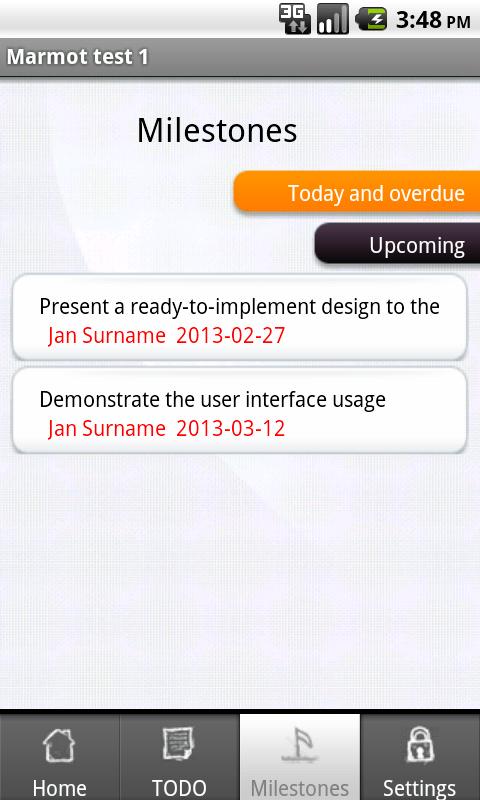 3G 3:48 PM

Marmot test 1

Milestones

Today and overdue

Upcoming

Present a ready-to-implement design to the
Jan Surname 2013-02-27

Demonstrate the user interface usage
Jan Surname 2013-03-12

Home
TODO
Milestones
Settings